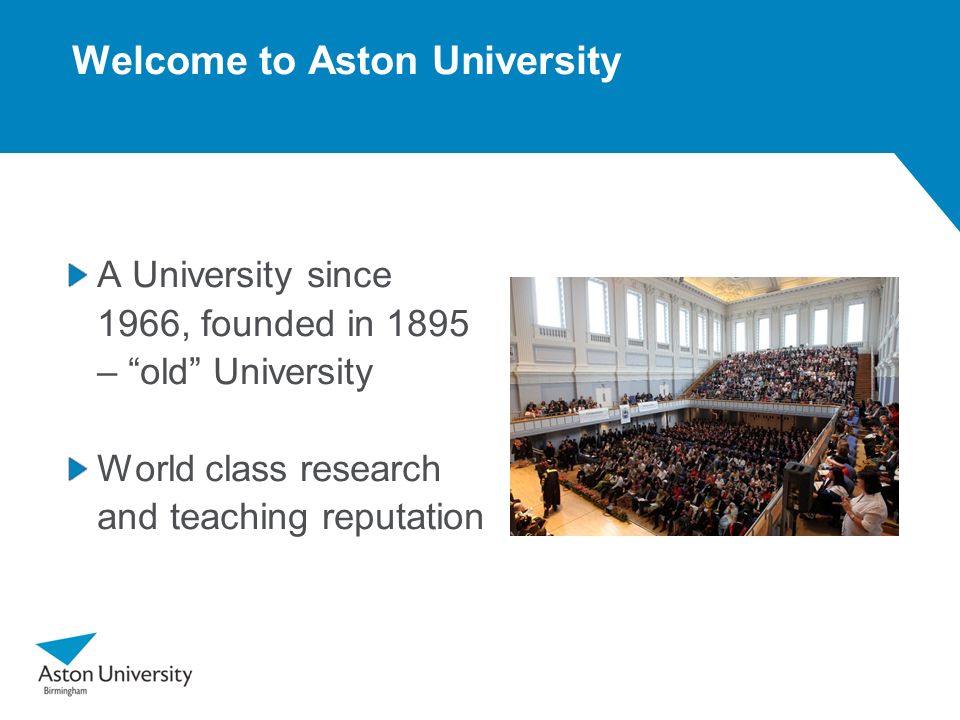 Welcome to Aston University

A University since 1966, founded in 1895 – “old” University

World class research and teaching reputation

Aston University
Birmingham